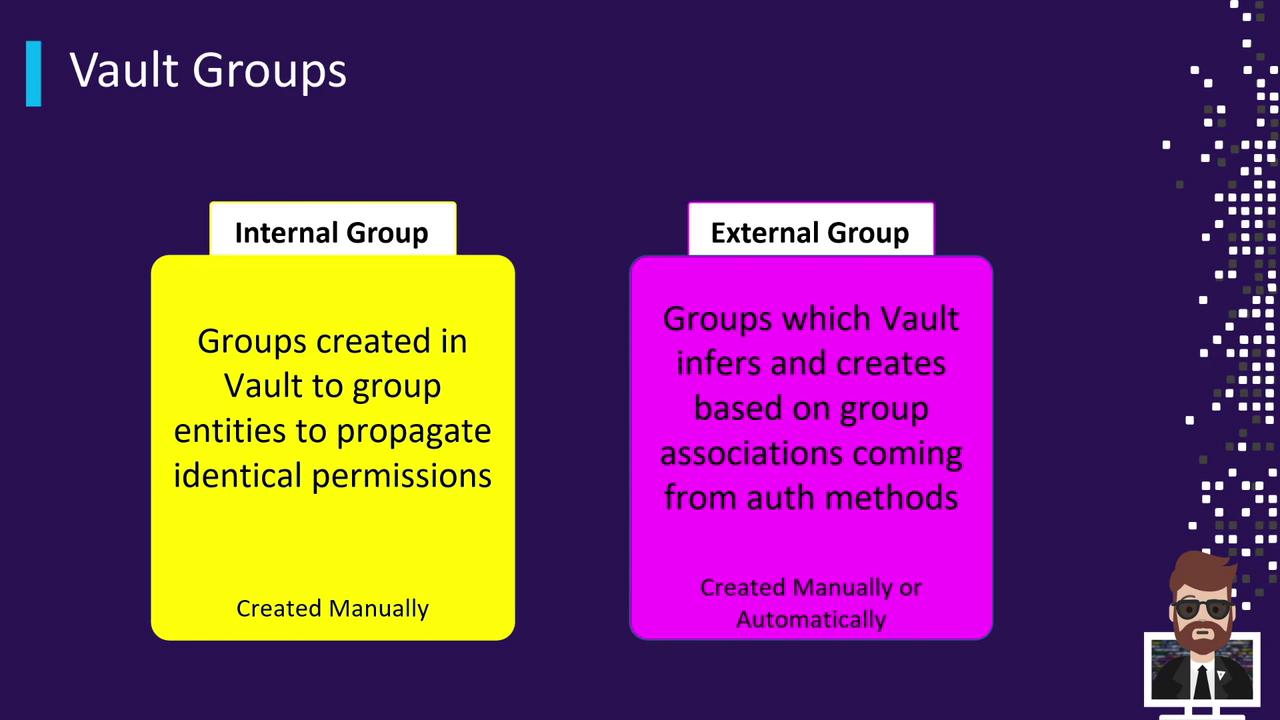 Vault Groups

Internal Group

Groups created in Vault to group entities to propagate identical permissions

Created Manually

External Group

Groups which Vault infers and creates based on group associations coming from auth methods

Created Manually or Automatically